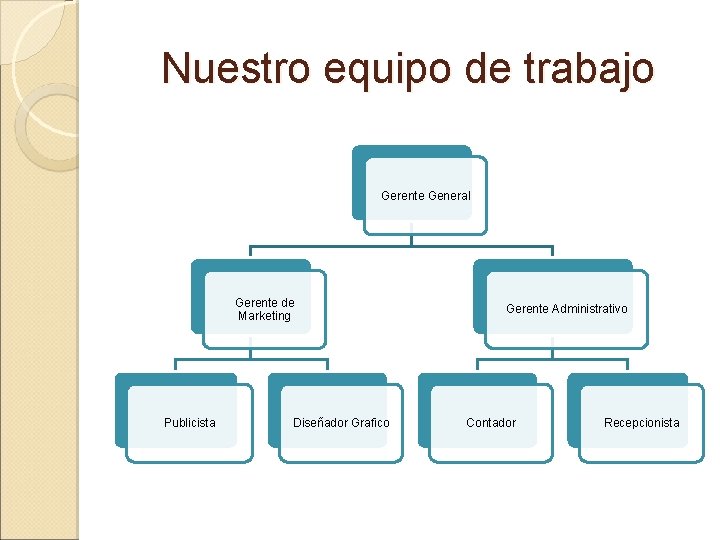 Nuestro equipo de trabajo

Gerente General

Gerente de Marketing

Gerente Administrativo

Publicista

Diseñador Grafico

Contador

Recepcionista